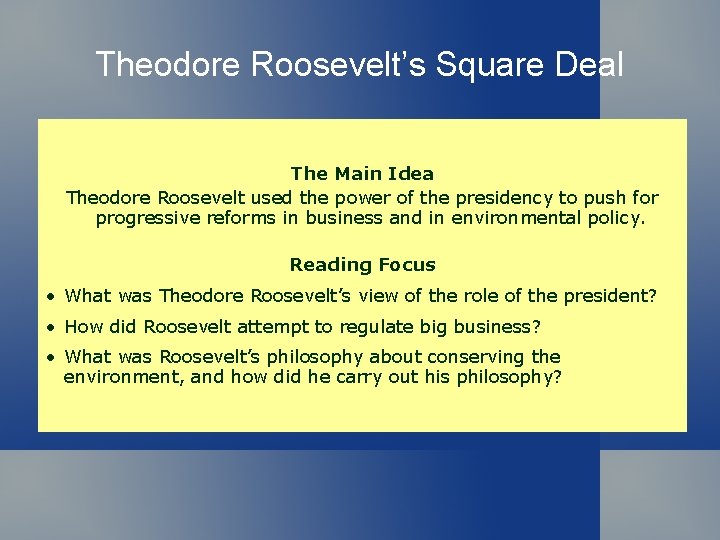 Theodore Roosevelt's Square Deal

The Main Idea

Theodore Roosevelt used the power of the presidency to push for progressive reforms in business and in environmental policy.

Reading Focus

• What was Theodore Roosevelt's view of the role of the president?

• How did Roosevelt attempt to regulate big business?

• What was Roosevelt's philosophy about conserving the environment, and how did he carry out his philosophy?